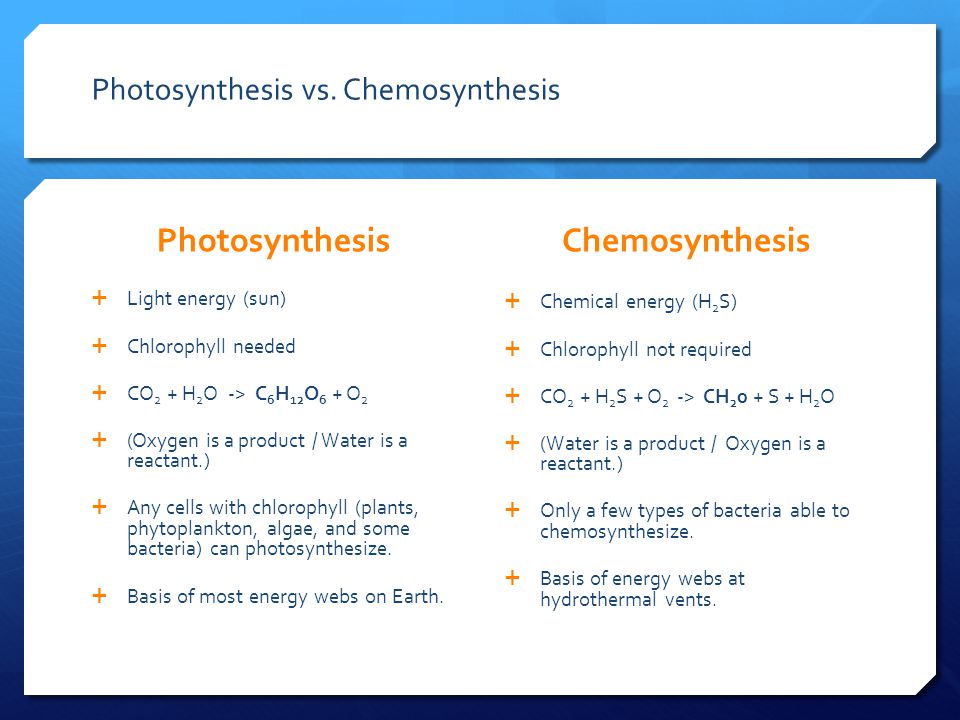 Photosynthesis vs. Chemosynthesis

Photosynthesis

+ Light energy (sun)

+ Chlorophyll needed

+ $CO_2 + H_2O$ -> $C_6H_{12}O_6 + O_2$

+ (Oxygen is a product / Water is a reactant.)

+ Any cells with chlorophyll (plants, phytoplankton, algae, and some bacteria) can photosynthesize.

+ Basis of most energy webs on Earth.

Chemosynthesis

+ Chemical energy ($H_2S$)

+ Chlorophyll not required

+ $CO_2 + H_2S + O_2$ -> $CH_2o + S + H_2O$

+ (Water is a product / Oxygen is a reactant.)

+ Only a few types of bacteria able to chemosynthesize.

+ Basis of energy webs at hydrothermal vents.